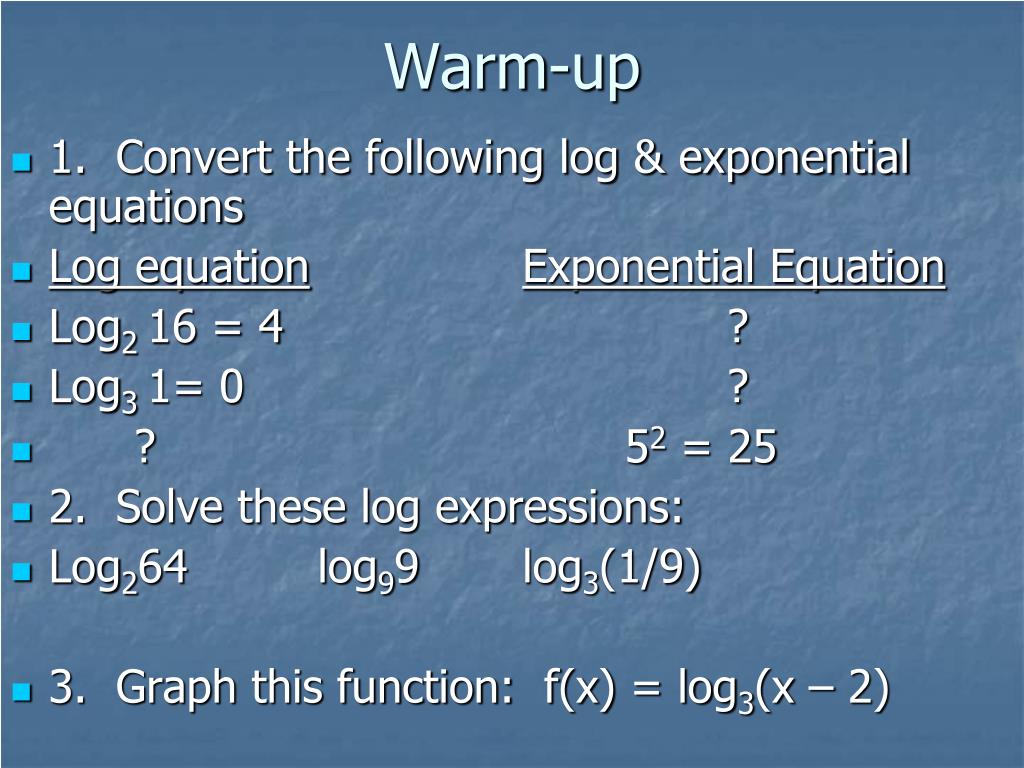 Warm-up

1. Convert the following log & exponential equations

Log equation Exponential Equation

$Log_2 16 = 4$ ?

$Log_3 1= 0$ ?

? $5^2 = 25$

2. Solve these log expressions:

$Log_2 64$ $log_9 9$ $log_3(1/9)$

3. Graph this function: $f(x) = log_3(x – 2)$